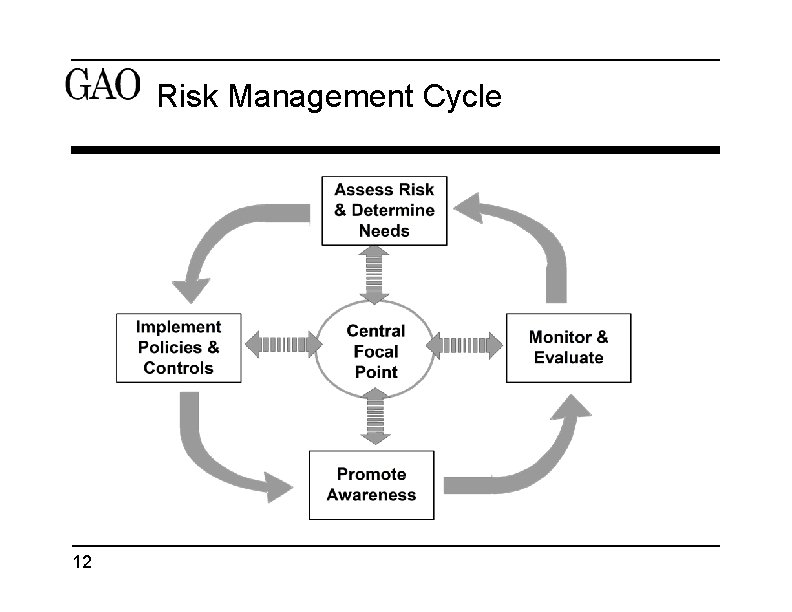 GAO Risk Management Cycle

Assess Risk & Determine Needs

Implement Policies & Controls

Central Focal Point

Monitor & Evaluate

Promote Awareness

12